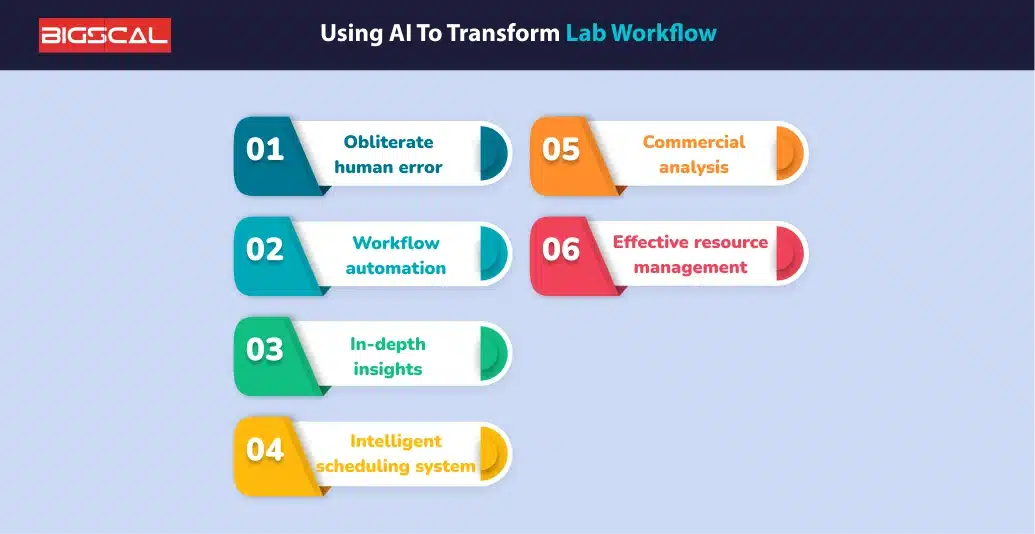 BIGSCAL

Using AI To Transform Lab Workflow

01 Obliterate human error

02 Workflow automation

03 In-depth insights

04 Intelligent scheduling system

05 Commercial analysis

06 Effective resource management